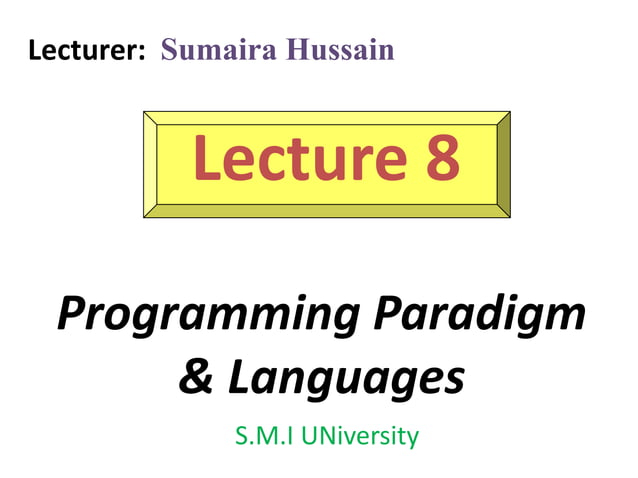 Lecturer: Sumaira Hussain

Lecture 8

Programming Paradigm & Languages

S.M.I UNiversity